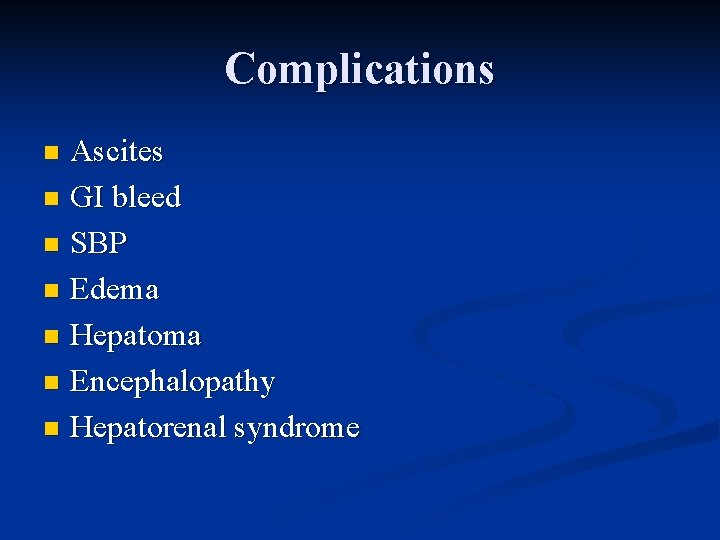 Complications

- Ascites
- GI bleed
- SBP
- Edema
- Hepatoma
- Encephalopathy
- Hepatorenal syndrome